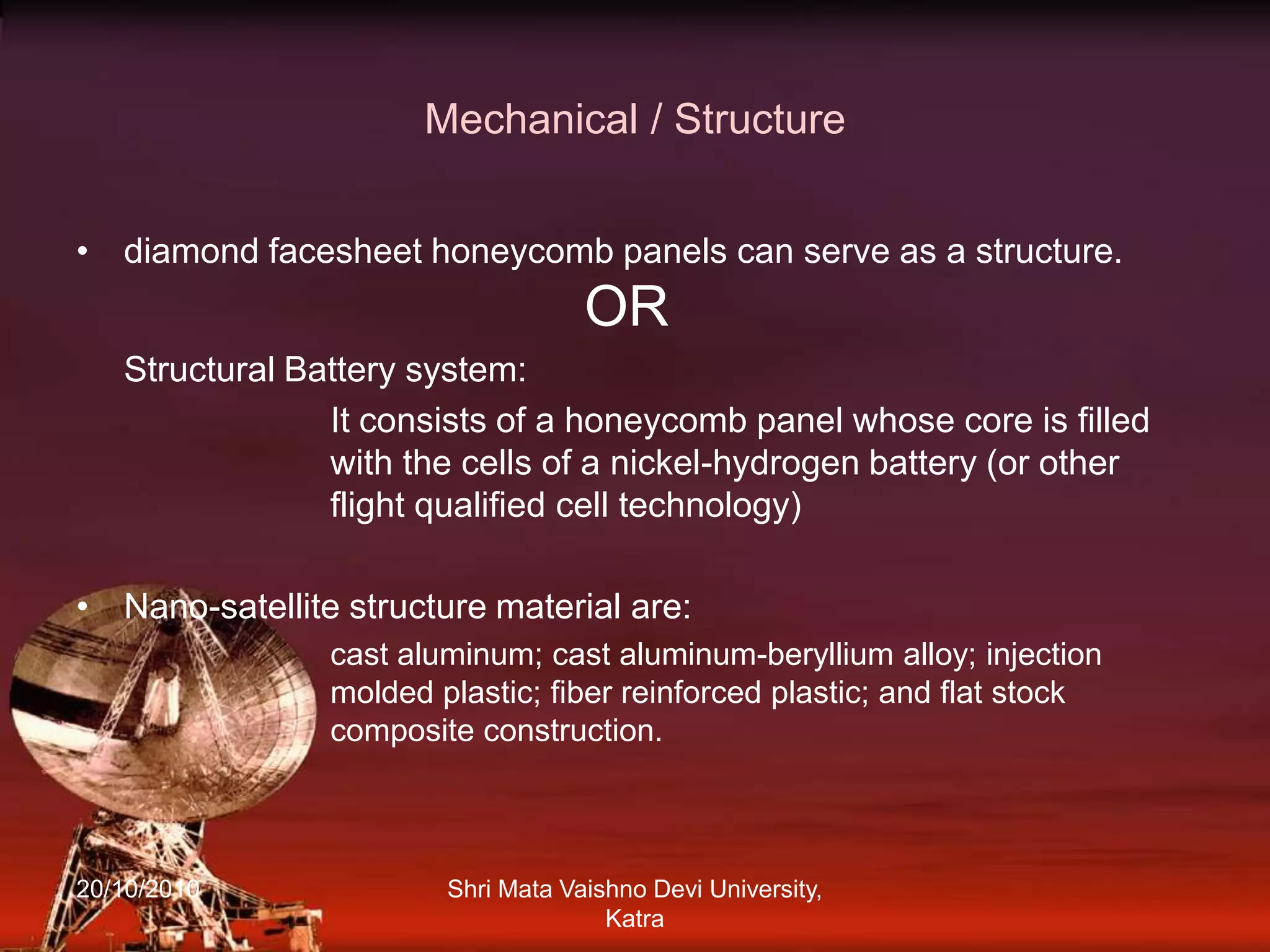 Mechanical / Structure

• diamond facesheet honeycomb panels can serve as a structure.

OR

Structural Battery system:

It consists of a honeycomb panel whose core is filled with the cells of a nickel-hydrogen battery (or other flight qualified cell technology)

• Nano-satellite structure material are:

cast aluminum; cast aluminum-beryllium alloy; injection molded plastic; fiber reinforced plastic; and flat stock composite construction.

20/10/2010

Shri Mata Vaishno Devi University, Katra